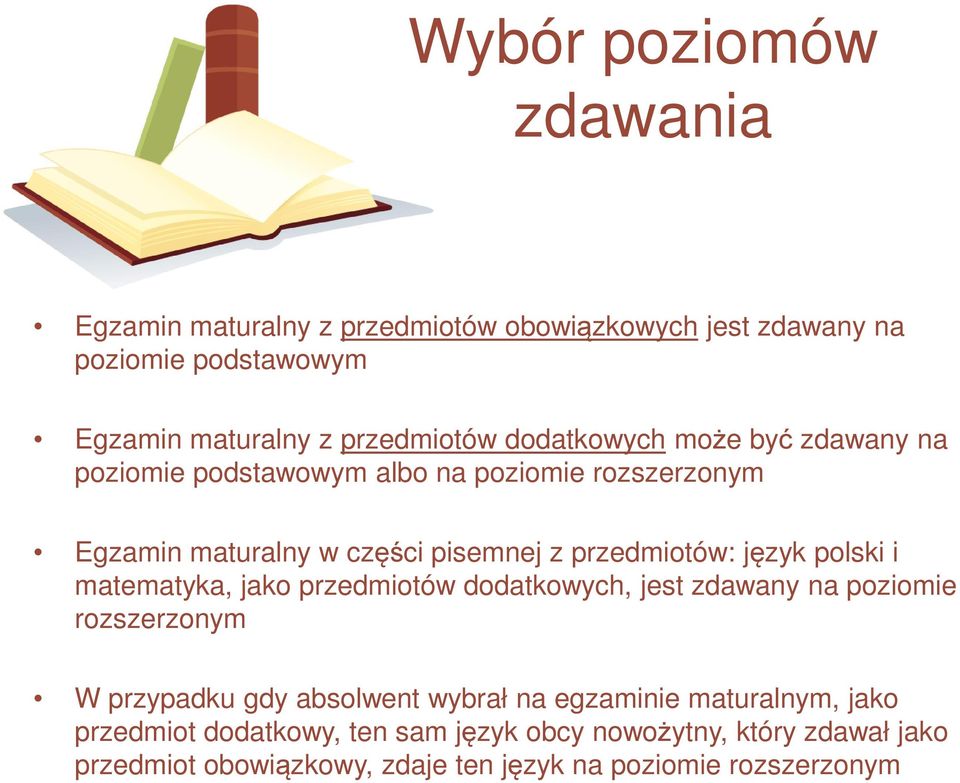 Wybór poziomów zdawania

• Egzamin maturalny z przedmiotów obowiązkowych jest zdawany na poziomie podstawowym

• Egzamin maturalny z przedmiotów dodatkowych może być zdawany na poziomie podstawowym albo na poziomie rozszerzonym

• Egzamin maturalny w części pisemnej z przedmiotów: język polski i matematyka, jako przedmiotów dodatkowych, jest zdawany na poziomie rozszerzonym

• W przypadku gdy absolwent wybrał na egzaminie maturalnym, jako przedmiot dodatkowy, ten sam język obcy nowożytny, który zdawał jako przedmiot obowiązkowy, zdaje ten język na poziomie rozszerzonym